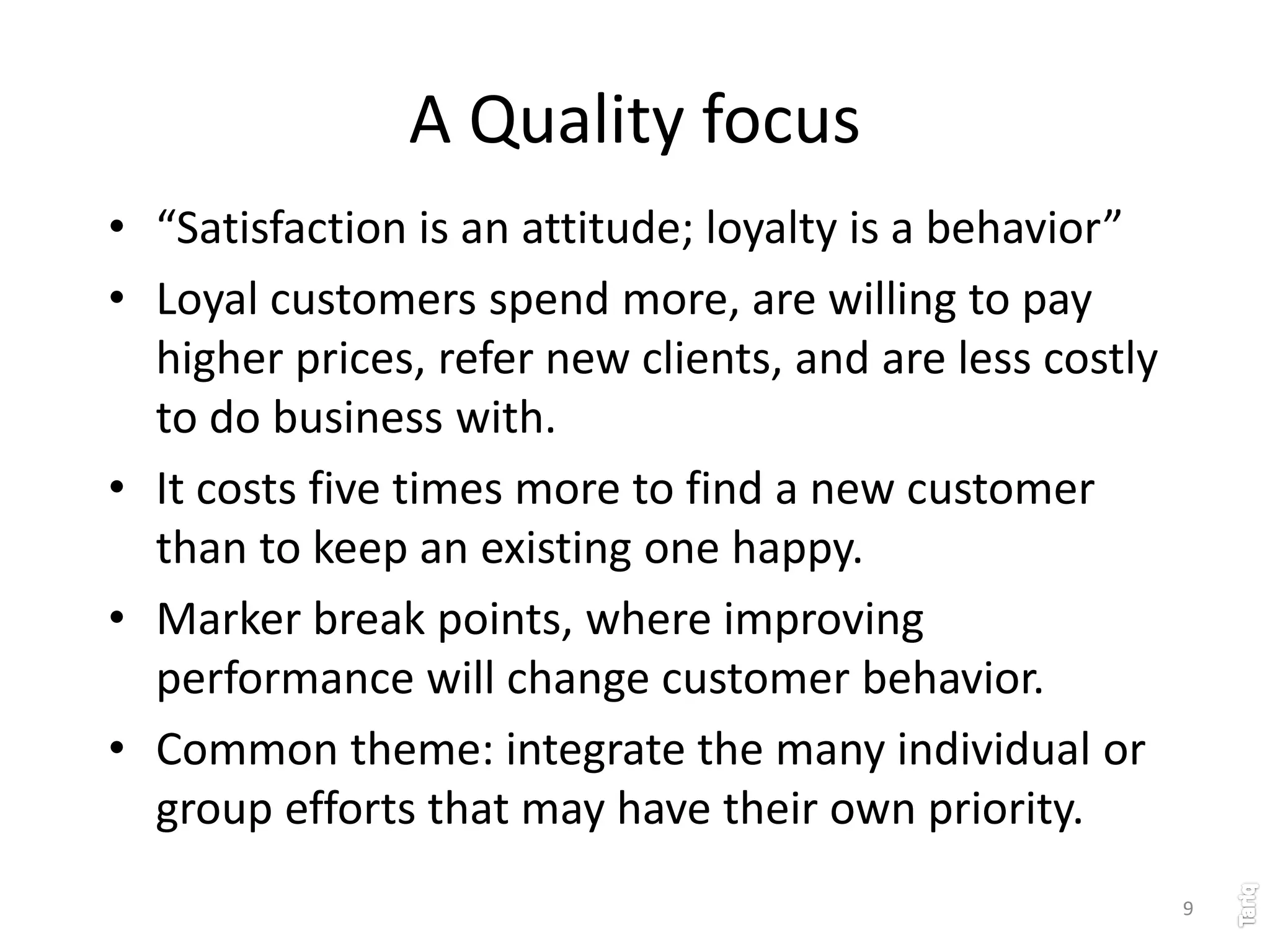 A Quality focus

• “Satisfaction is an attitude; loyalty is a behavior”
• Loyal customers spend more, are willing to pay higher prices, refer new clients, and are less costly to do business with.
• It costs five times more to find a new customer than to keep an existing one happy.
• Marker break points, where improving performance will change customer behavior.
• Common theme: integrate the many individual or group efforts that may have their own priority.

9

Tariq